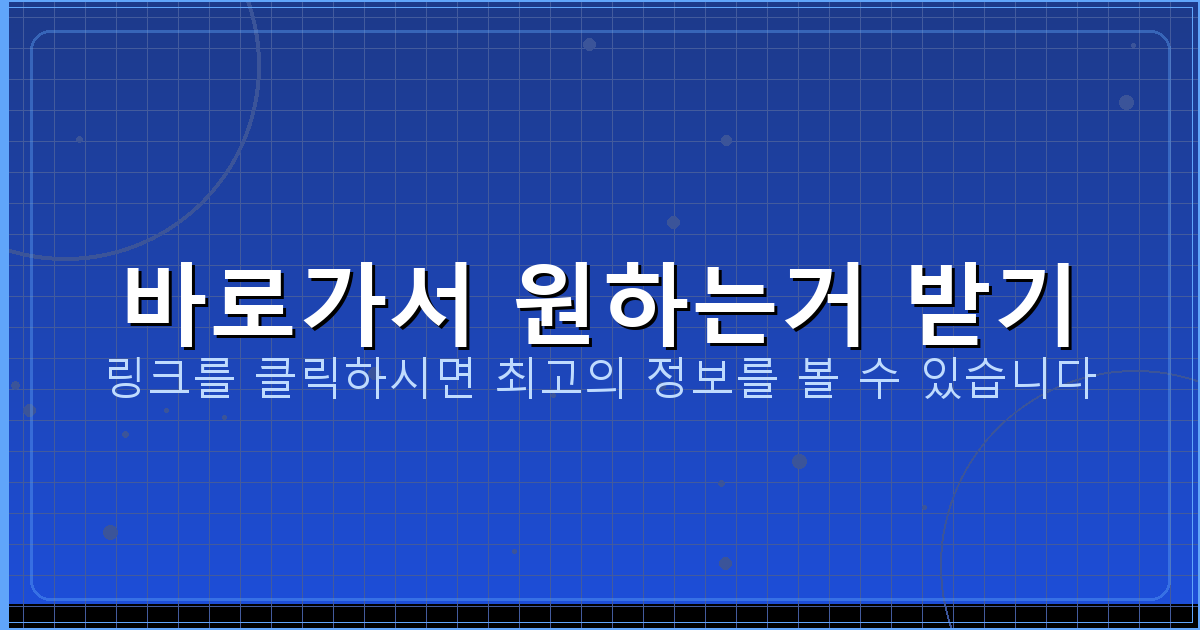 바로가서 원하는거 받기

링크를 클릭하시면 최고의 정보를 볼 수 있습니다